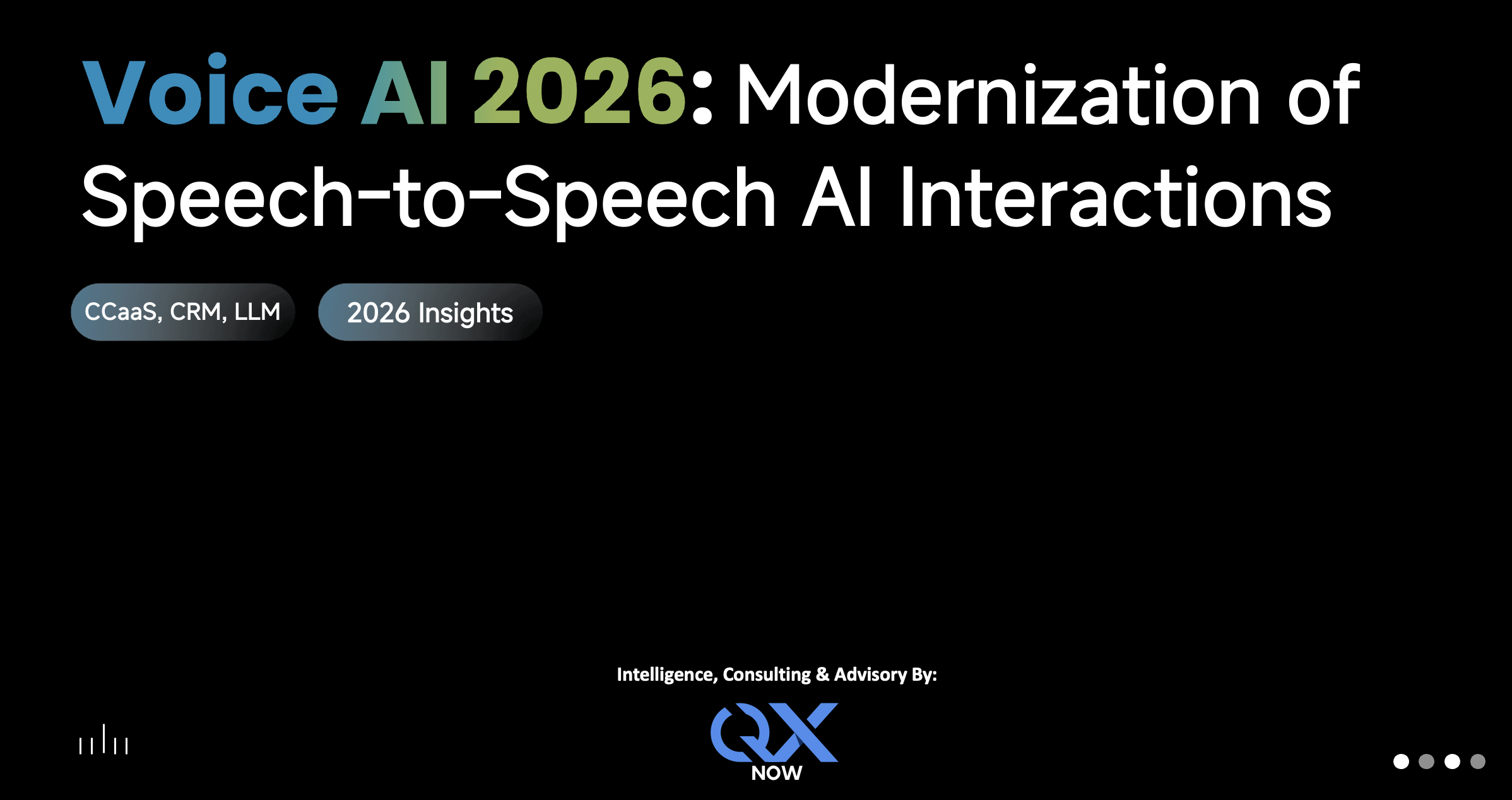 Voice AI 2026: Modernization of Speech-to-Speech AI Interactions

CCaaS, CRM, LLM

2026 Insights

Intelligence, Consulting & Advisory By:

QX

NOW